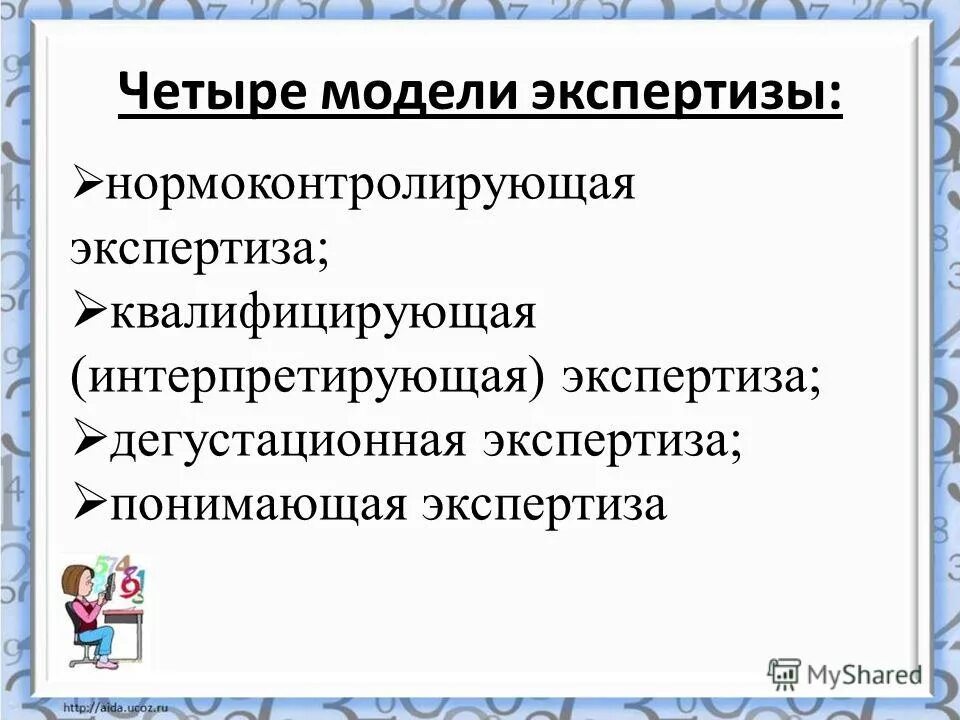 Четыре модели экспертизы:

➢нормоконтролирующая экспертиза;
➢квалифицирующая (интерпретирующая) экспертиза;
➢дегустационная экспертиза;
➢понимающая экспертиза

MyShared

http://aida.ucoz.ru